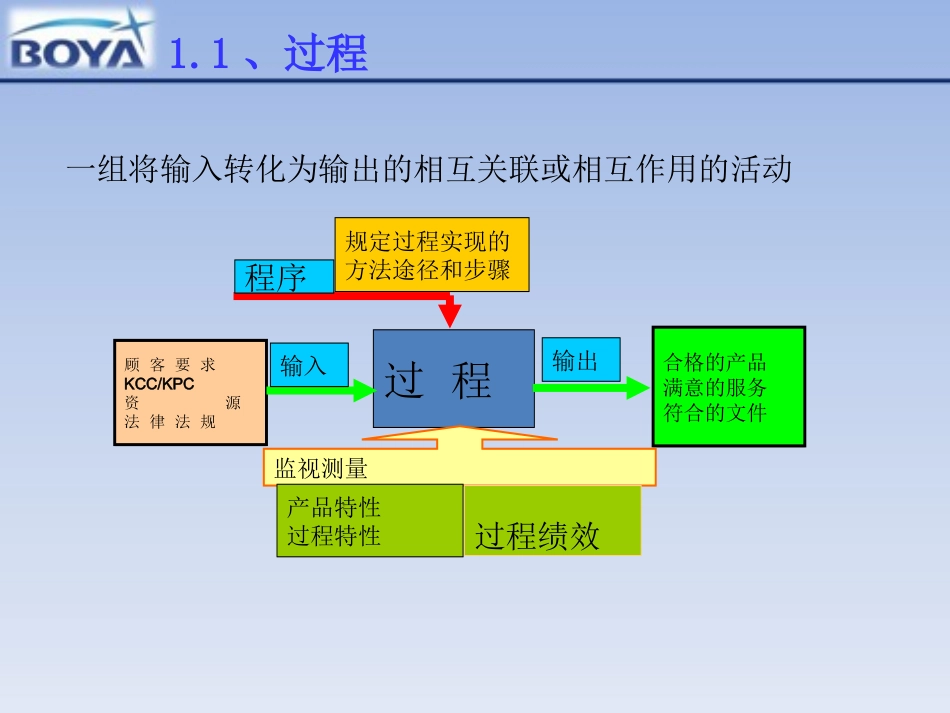 BOYA 1.1 、过程

一组将输入转化为输出的相互关联或相互作用的活动

规定过程实现的方法途径和步骤

程序

顾 客 要 求
KCC/KPC
资 源
法 律 法 规

输入

过 程

输出

合格的产品
满意的服务
符合的文件

监视测量

产品特性
过程特性

过程绩效